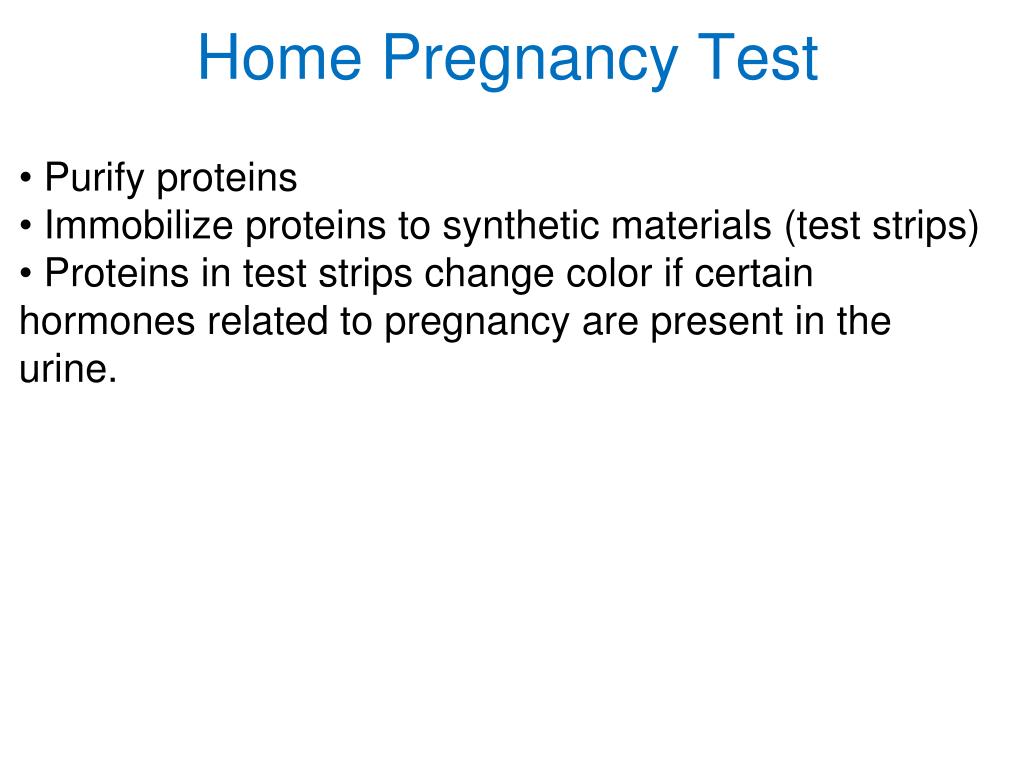 Home Pregnancy Test

• Purify proteins
• Immobilize proteins to synthetic materials (test strips)
• Proteins in test strips change color if certain hormones related to pregnancy are present in the urine.